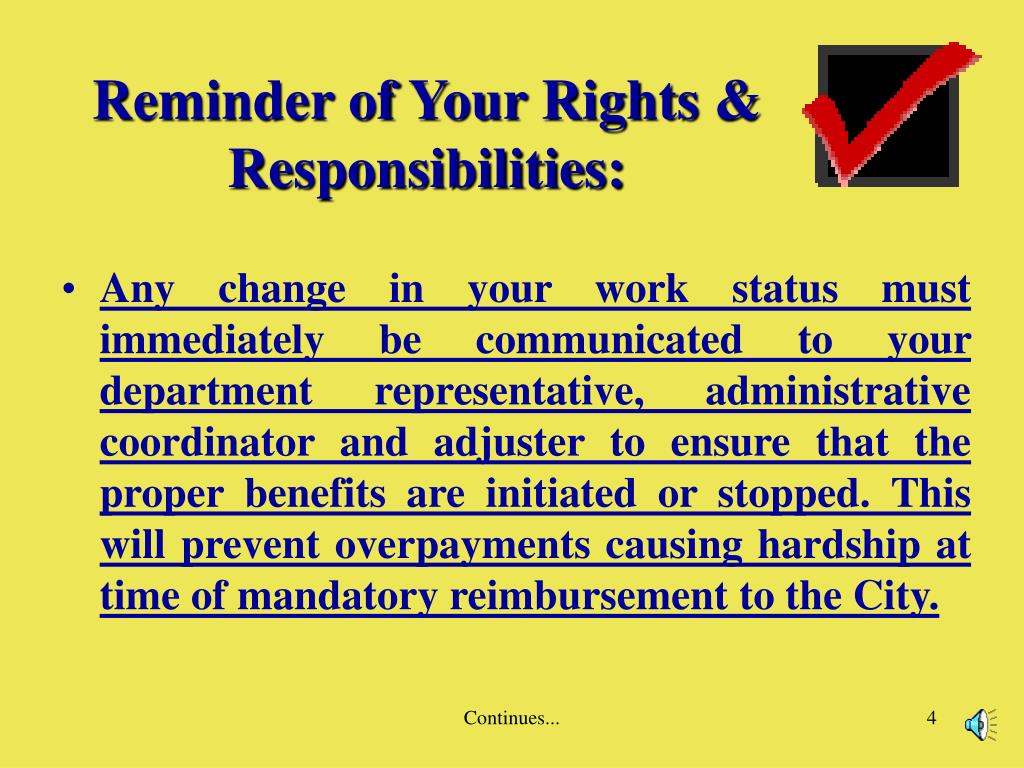 Reminder of Your Rights & Responsibilities:

• Any change in your work status must immediately be communicated to your department representative, administrative coordinator and adjuster to ensure that the proper benefits are initiated or stopped. This will prevent overpayments causing hardship at time of mandatory reimbursement to the City.

Continues...

4